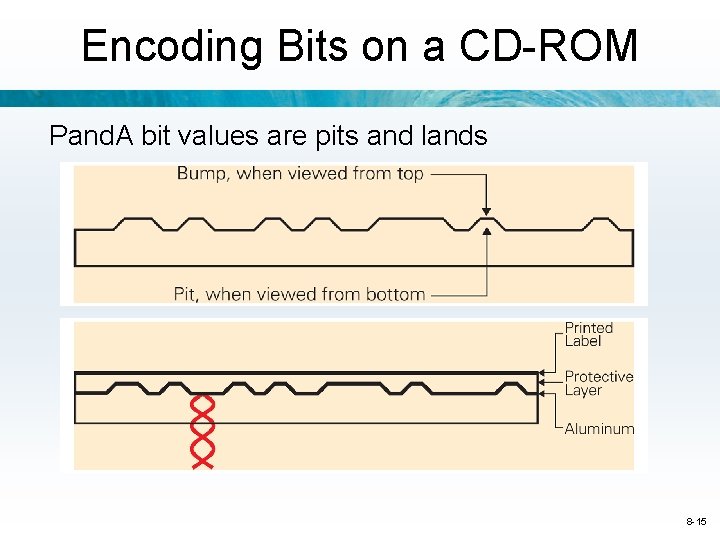 Encoding Bits on a CD-ROM

PandA bit values are pits and lands

Bump, when viewed from top

Pit, when viewed from bottom

Printed Label

Protective Layer

Aluminum

8-15